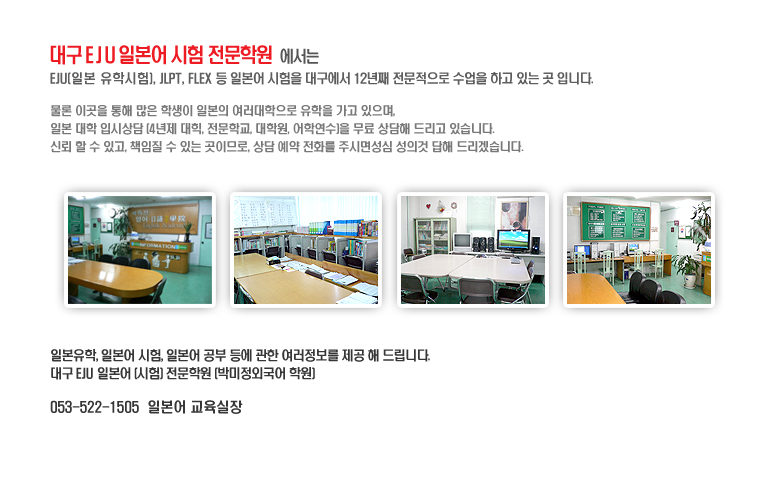 대구 EJU 일본어 시험 전문학원 에서는
EJU(일본 유학시험), JLPT, FLEX 등 일본어 시험을 대구에서 12년째 전문적으로 수업을 하고 있는 곳 입니다.

물론 이곳을 통해 많은 학생이 일본의 여러대학으로 유학을 가고 있으며,
일본 대학 입시상담 (4년제 대학, 전문학교, 대학원, 어학연수)을 무료 상담해 드리고 있습니다.
신뢰 할 수 있고, 책임질 수 있는 곳이므로, 상담 예약 전화를 주시면성심 성의것 답해 드리겠습니다.

INFORMATION

일본유학, 일본어 시험, 일본어 공부 등에 관한 여러정보를 제공 해 드립니다.
대구 EJU 일본어 (시험) 전문학원 (박미정외국어 학원)

053-522-1505 일본어 교육실장